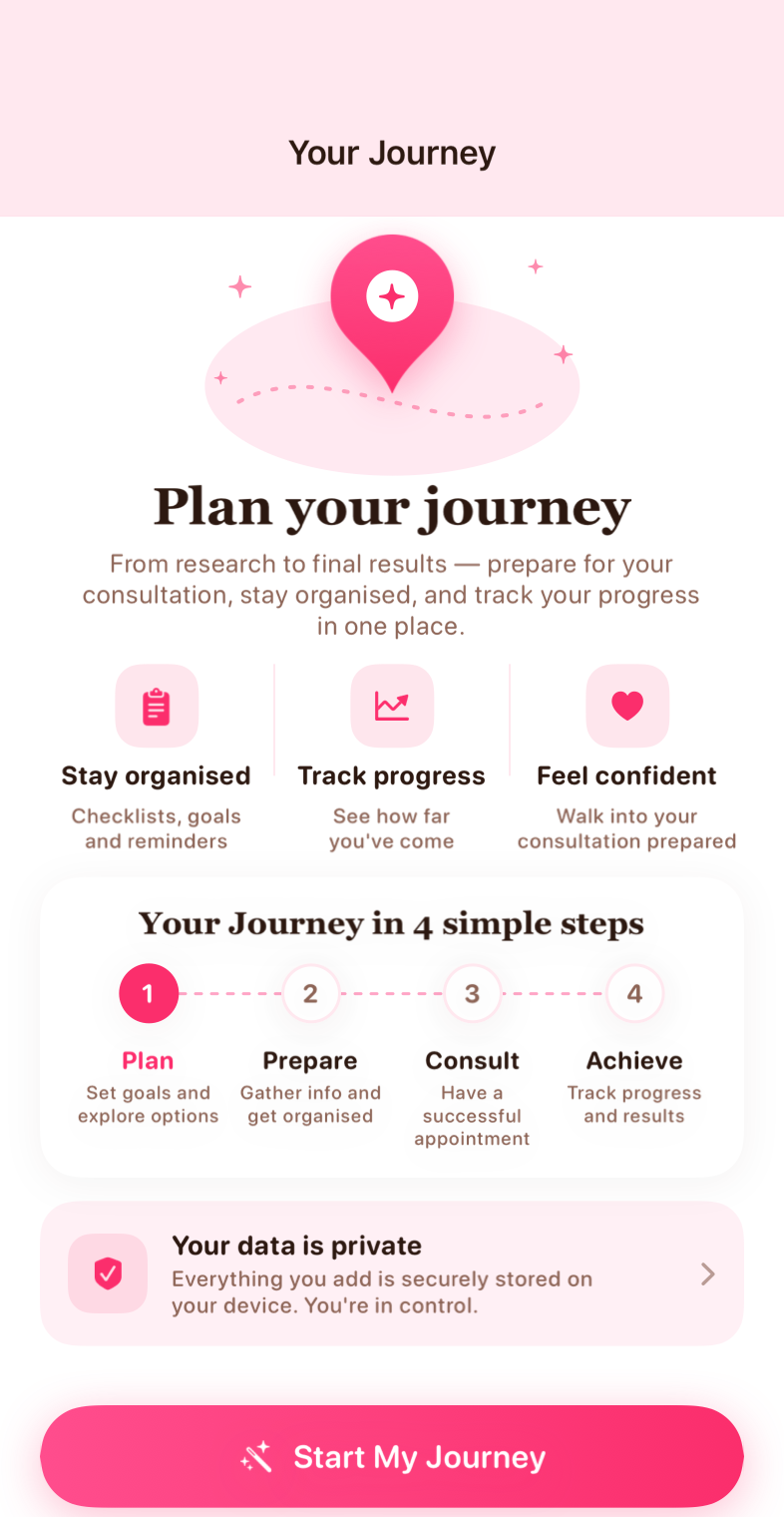 Your Journey

Plan your journey

From research to final results — prepare for your consultation, stay organised, and track your progress in one place.

Stay organised
Checklists, goals and reminders

Track progress
See how far you've come

Feel confident
Walk into your consultation prepared

Your Journey in 4 simple steps

1
Plan
Set goals and explore options

2
Prepare
Gather info and get organised

3
Consult
Have a successful appointment

4
Achieve
Track progress and results

Your data is private
Everything you add is securely stored on your device. You're in control.

Start My Journey